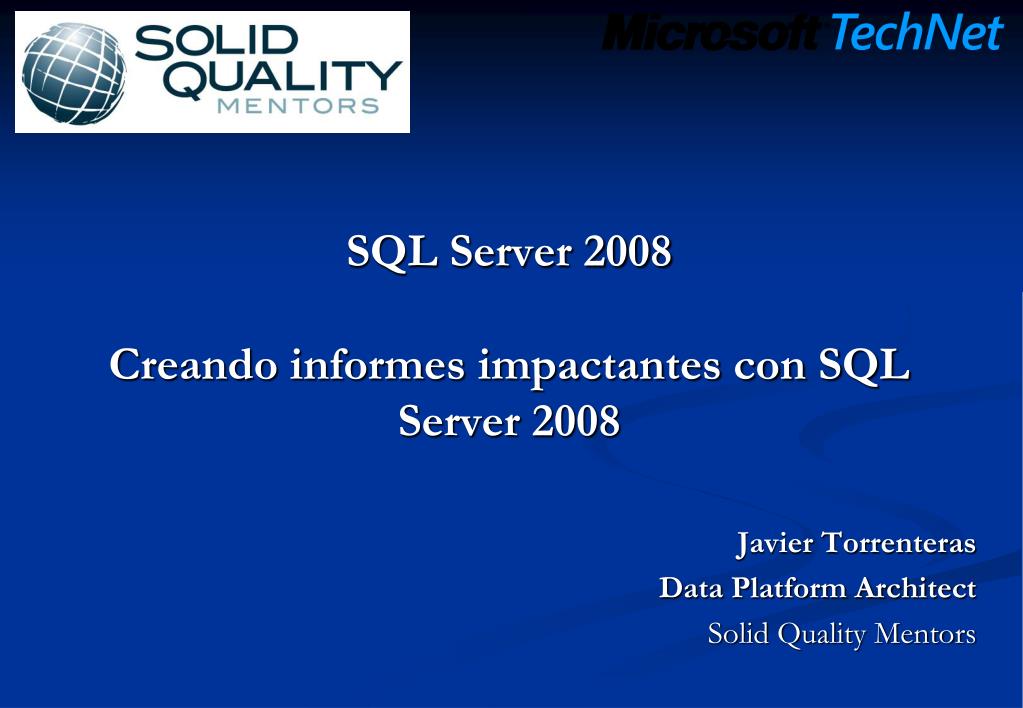 SOLID QUALITY MENTORS

Microsoft TechNet

SQL Server 2008

Creando informes impactantes con SQL Server 2008

Javier Torrenteras
Data Platform Architect
Solid Quality Mentors